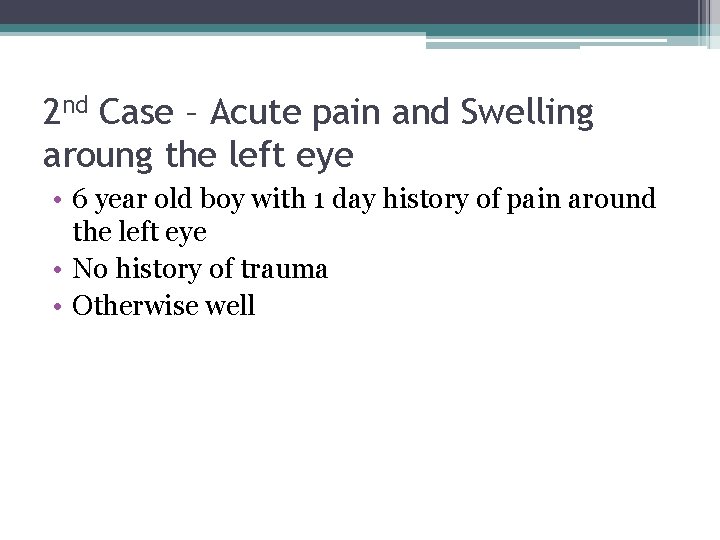 2nd Case – Acute pain and Swelling aroung the left eye

• 6 year old boy with 1 day history of pain around the left eye
• No history of trauma
• Otherwise well